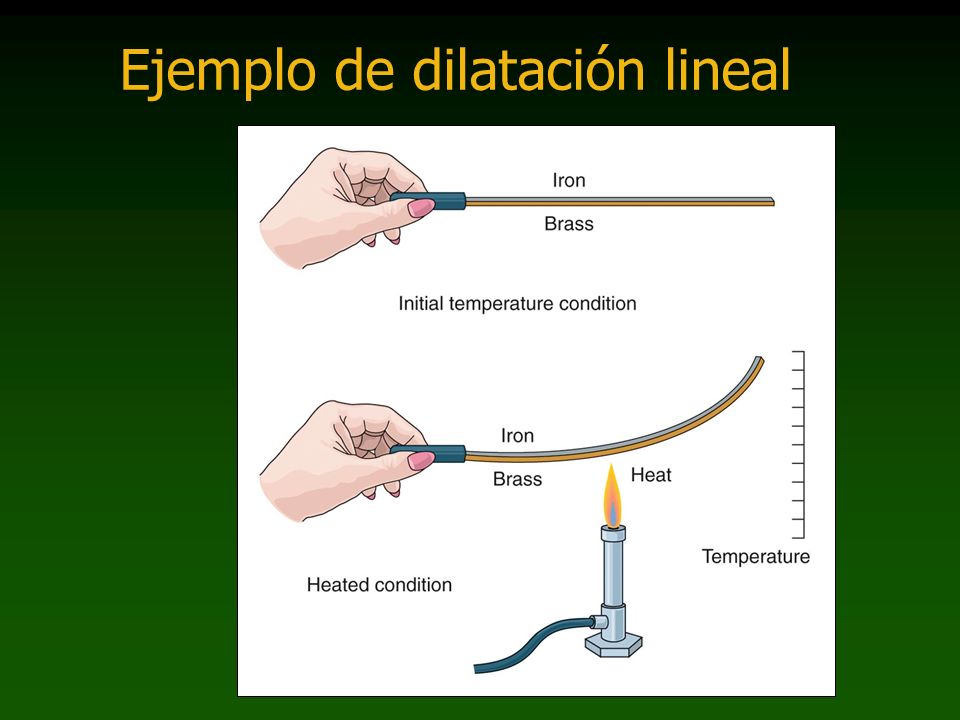 Ejemplo de dilatación lineal

Iron
Brass

Initial temperature condition

Iron
Brass
Heat
Temperature

Heated condition